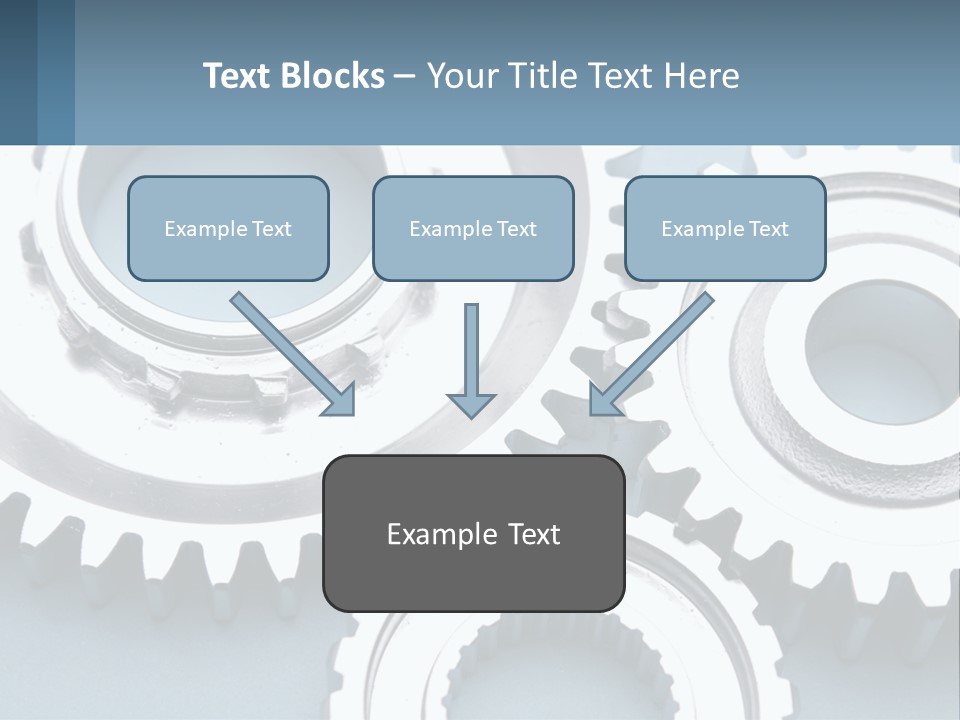 Text Blocks – Your Title Text Here

Example Text

Example Text

Example Text

Example Text